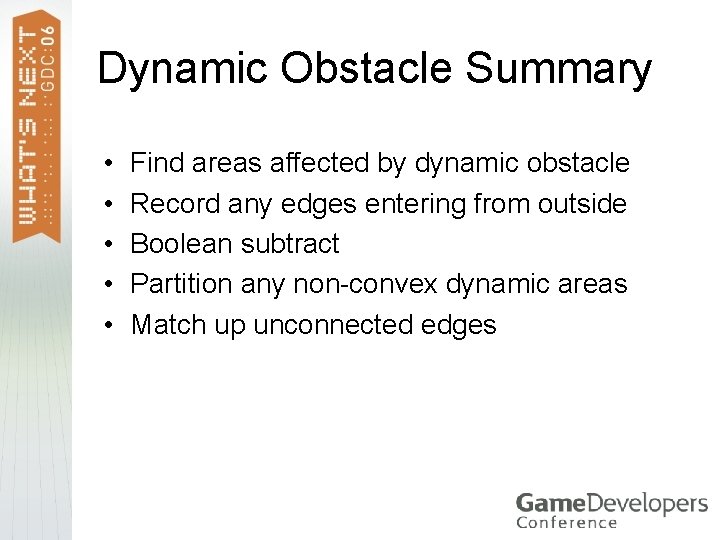 WHAT'S NEXT
GDC:06

Dynamic Obstacle Summary

• Find areas affected by dynamic obstacle
• Record any edges entering from outside
• Boolean subtract
• Partition any non-convex dynamic areas
• Match up unconnected edges

GameDevelopers
Conference